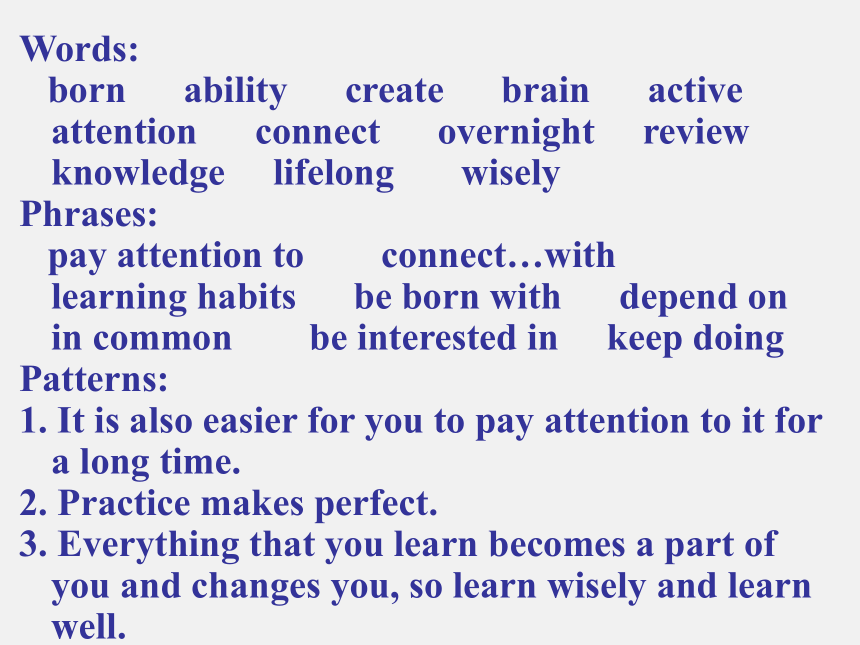 Words:
born ability create brain active
attention connect overnight review
knowledge lifelong wisely
Phrases:
pay attention to connect…with
learning habits be born with depend on
in common be interested in keep doing
Patterns:
1. It is also easier for you to pay attention to it for a long time.
2. Practice makes perfect.
3. Everything that you learn becomes a part of you and changes you, so learn wisely and learn well.